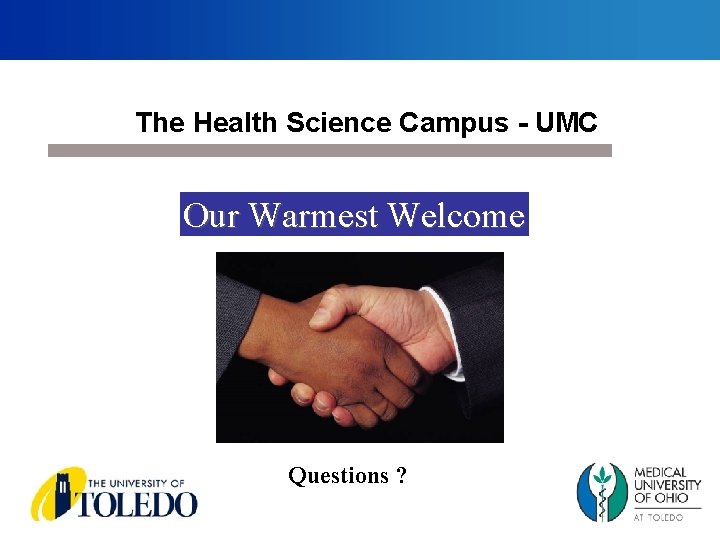 The Health Science Campus - UMC

Our Warmest Welcome

Questions ?

THE UNIVERSITY OF TOLEDO

MEDICAL UNIVERSITY OF OHIO AT TOLEDO